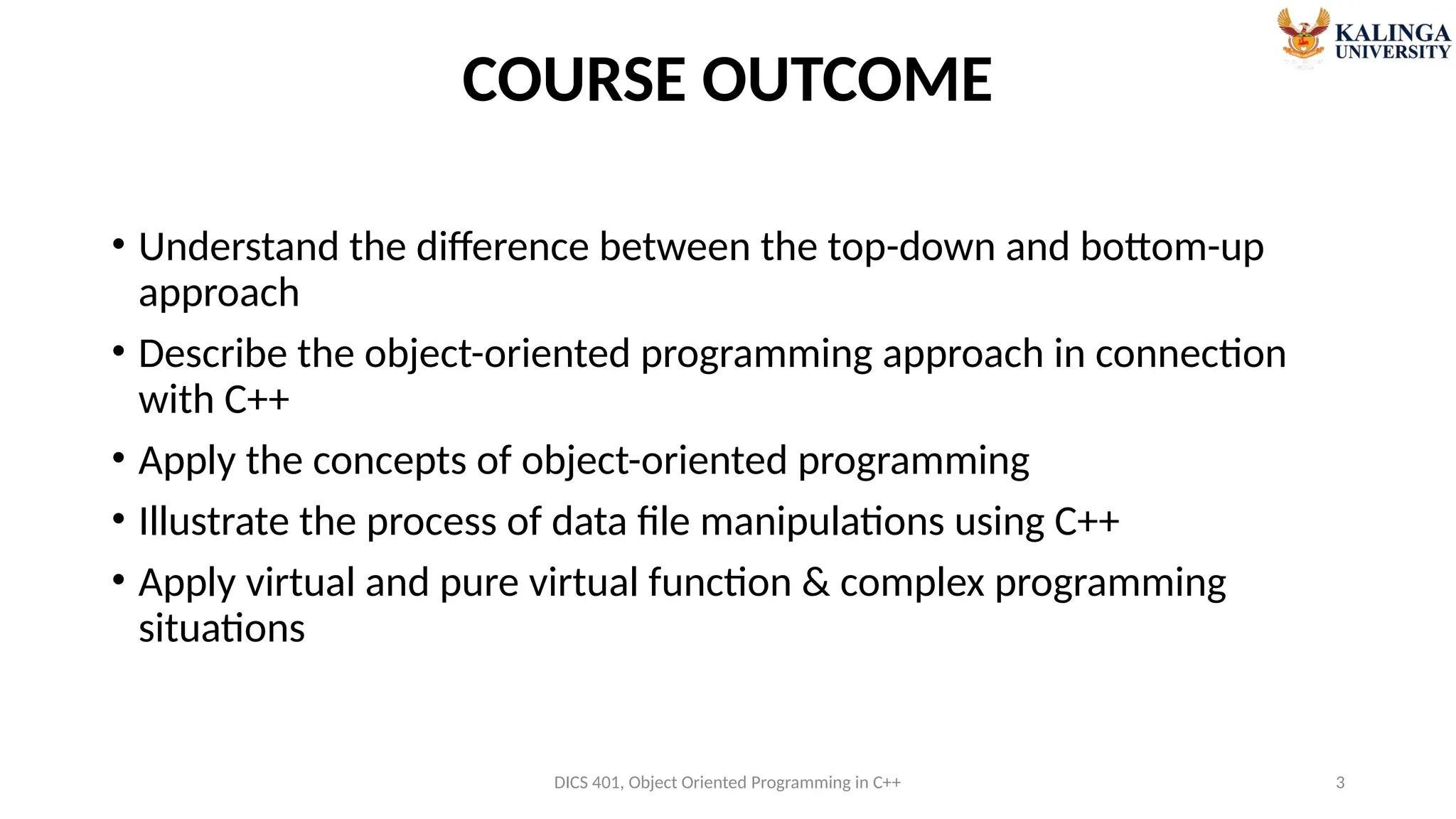 KALINGA UNIVERSITY

COURSE OUTCOME

• Understand the difference between the top-down and bottom-up approach
• Describe the object-oriented programming approach in connection with C++
• Apply the concepts of object-oriented programming
• Illustrate the process of data file manipulations using C++
• Apply virtual and pure virtual function & complex programming situations

DICS 401, Object Oriented Programming in C++

3